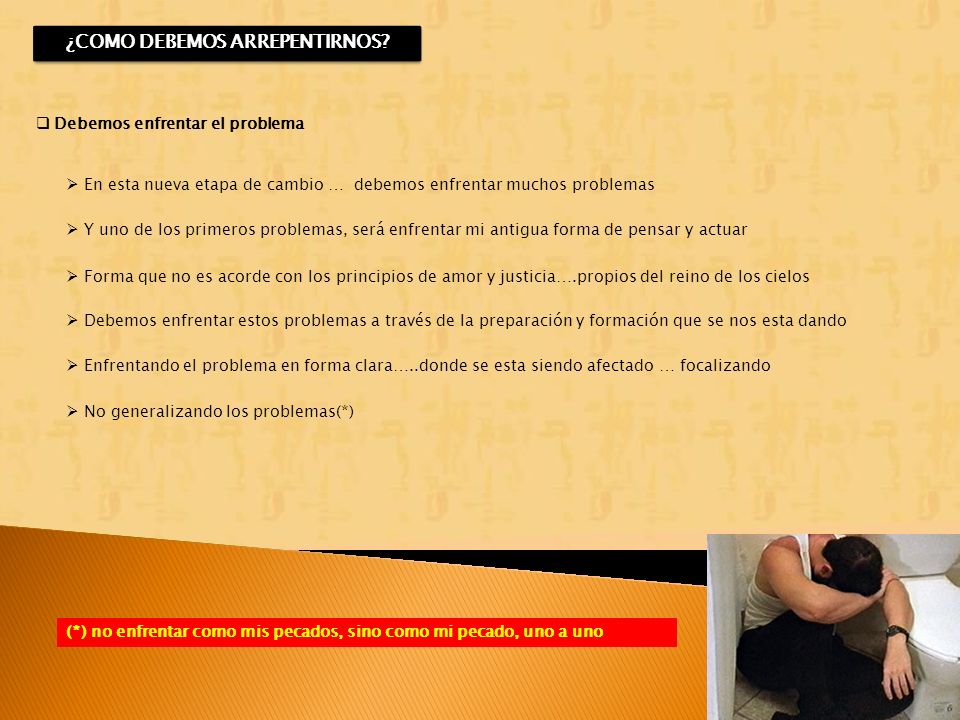 ¿COMO DEBEMOS ARREPENTIRNOS?

❑ Debemos enfrentar el problema

➢ En esta nueva etapa de cambio … debemos enfrentar muchos problemas

➢ Y uno de los primeros problemas, será enfrentar mi antigua forma de pensar y actuar

➢ Forma que no es acorde con los principios de amor y justicia….propios del reino de los cielos

➢ Debemos enfrentar estos problemas a través de la preparación y formación que se nos esta dando

➢ Enfrentando el problema en forma clara…..donde se esta siendo afectado … focalizando

➢ No generalizando los problemas(*)

(*) no enfrentar como mis pecados, sino como mi pecado, uno a uno